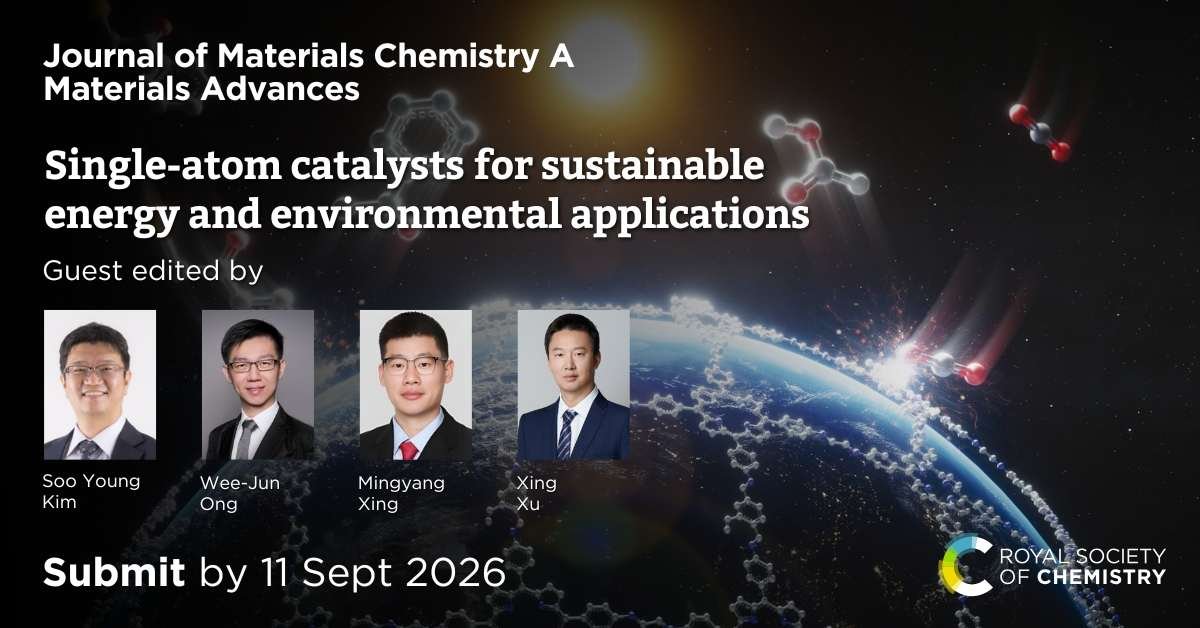 Journal of Materials Chemistry A
Materials Advances

Single-atom catalysts for sustainable energy and environmental applications

Guest edited by

Soo Young Kim

Wee-Jun Ong

Mingyang Xing

Xing Xu

Submit by 11 Sept 2026

ROYAL SOCIETY OF CHEMISTRY